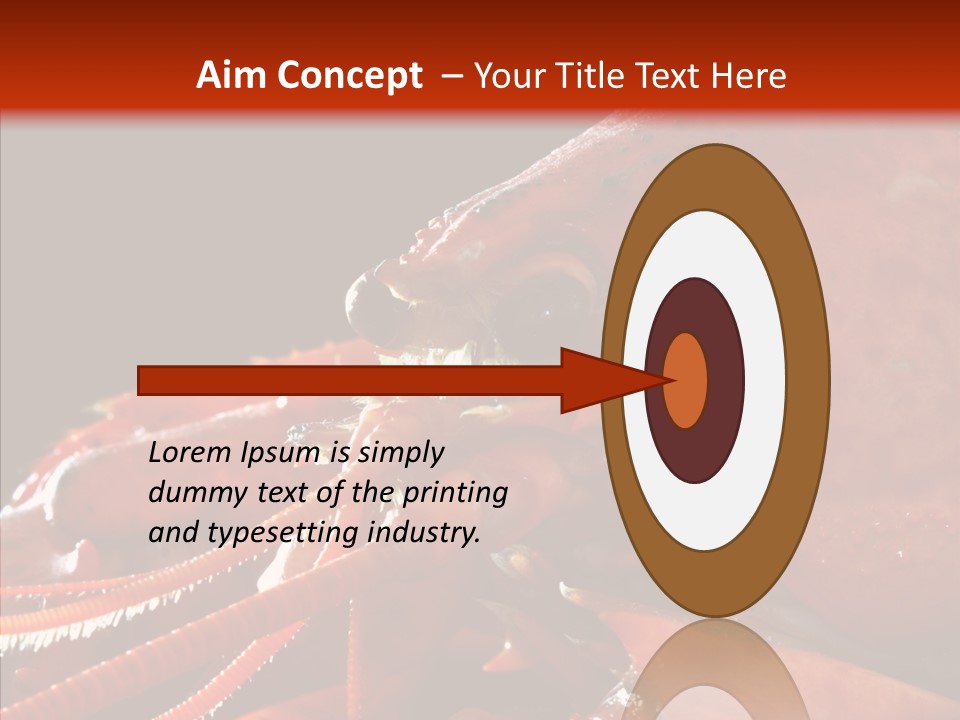 Aim Concept – Your Title Text Here

Lorem Ipsum is simply dummy text of the printing and typesetting industry.